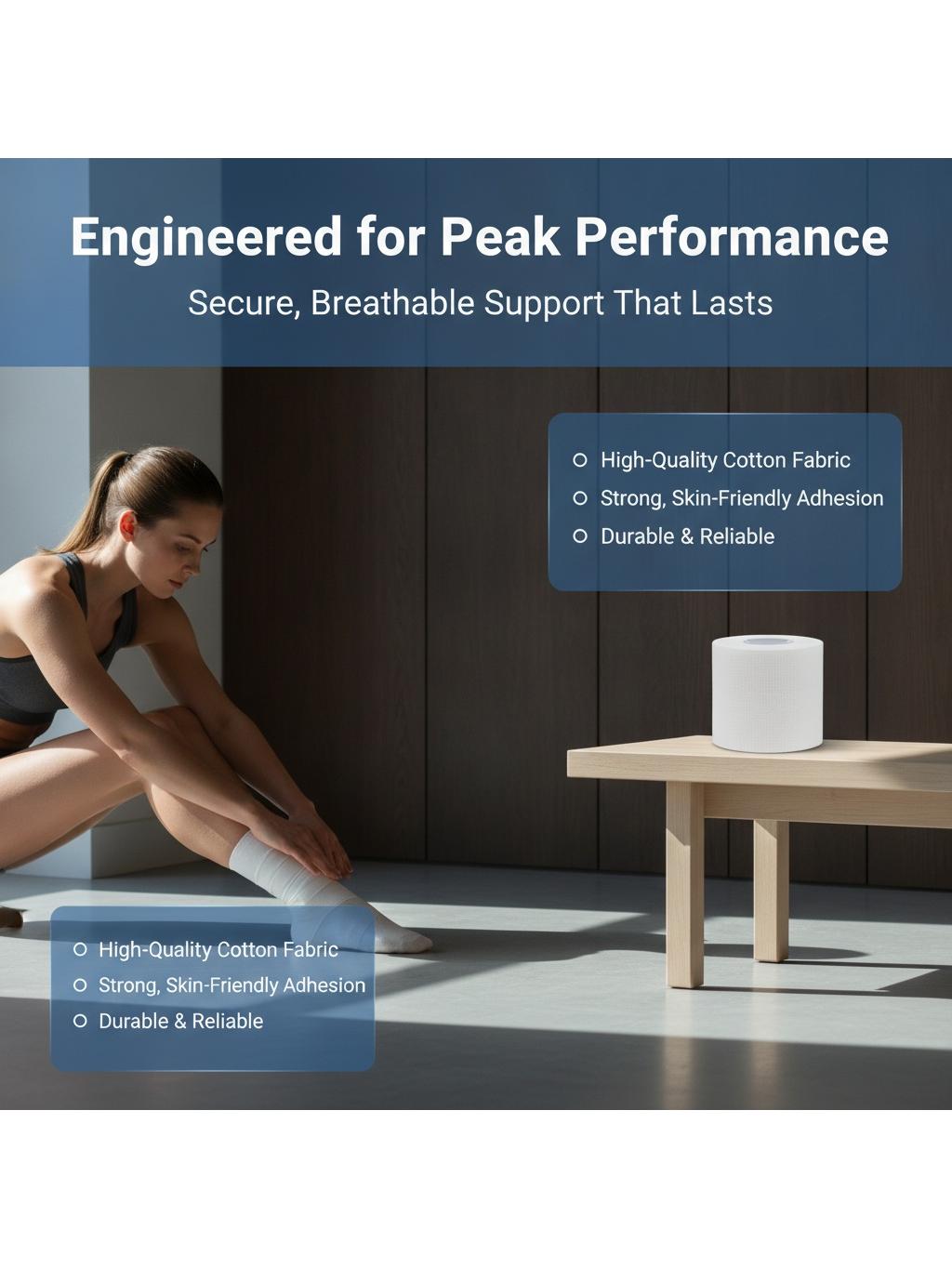 Engineered for Peak Performance

Secure, Breathable Support That Lasts

High-Quality Cotton Fabric
Strong, Skin-Friendly Adhesion
Durable & Reliable

High-Quality Cotton Fabric
Strong, Skin-Friendly Adhesion
Durable & Reliable